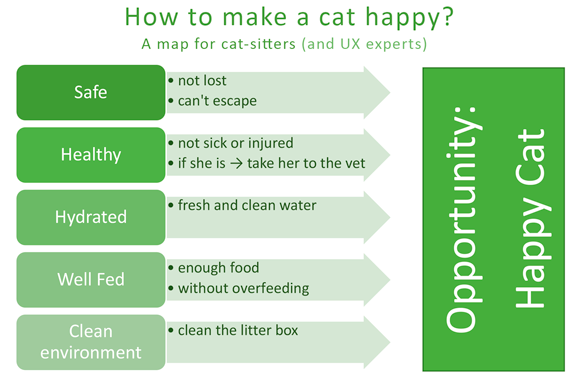 How to make a cat happy?
A map for cat-sitters (and UX experts)

Safe
• not lost
• can't escape

Healthy
• not sick or injured
• if she is → take her to the vet

Hydrated
• fresh and clean water

Well Fed
• enough food
• without overfeeding

Clean environment
• clean the litter box

Opportunity:
Happy Cat